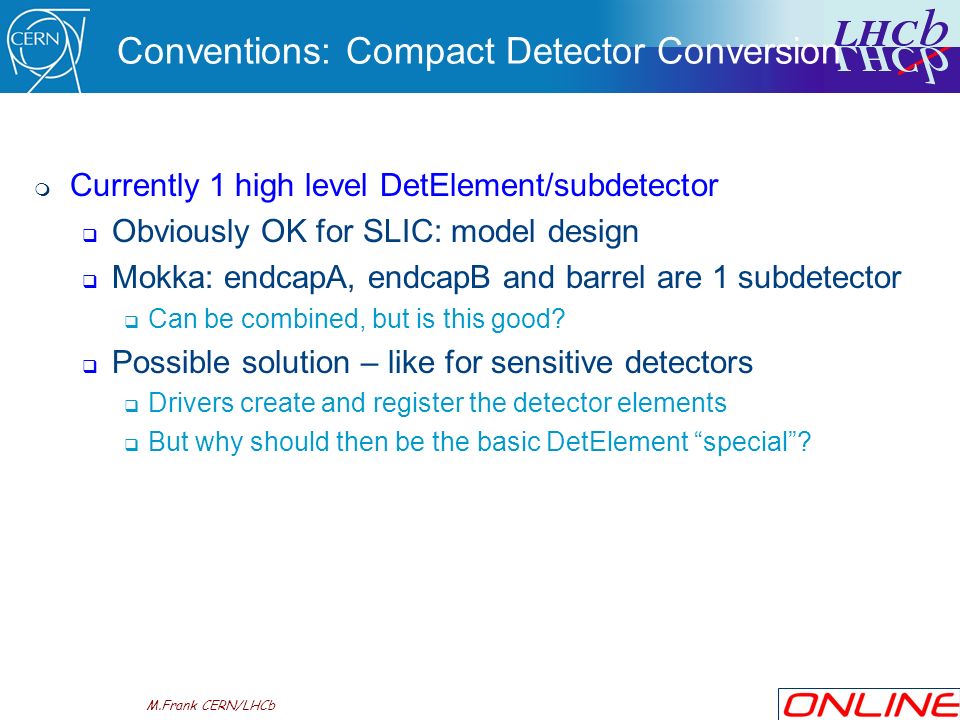 CERN

Conventions: Compact Detector Conversion

LHCb

Currently 1 high level DetElement/subdetector

Obviously OK for SLIC: model design

Mokka: endcapA, endcapB and barrel are 1 subdetector

Can be combined, but is this good?

Possible solution – like for sensitive detectors

Drivers create and register the detector elements

But why should then be the basic DetElement “special”?

M.Frank CERN/LHCb

ONLINE